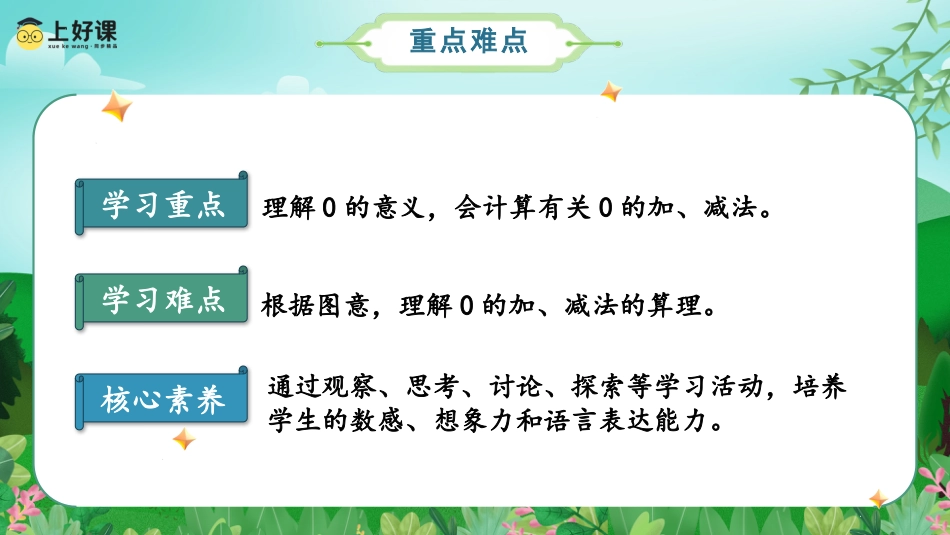 上好课
xue ke wang · 同步精品

重点难点

学习重点
理解 0 的意义，会计算有关 0 的加、减法。

学习难点
根据图意，理解 0 的加、减法的算理。

核心素养
通过观察、思考、讨论、探索等学习活动，培养学生的数感、想象力和语言表达能力。